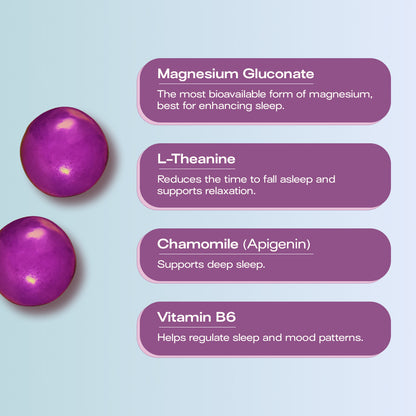 Magnesium Gluconate

The most bioavailable form of magnesium, best for enhancing sleep.

L-Theanine

Reduces the time to fall asleep and supports relaxation.

Chamomile (Apigenin)

Supports deep sleep.

Vitamin B6

Helps regulate sleep and mood patterns.